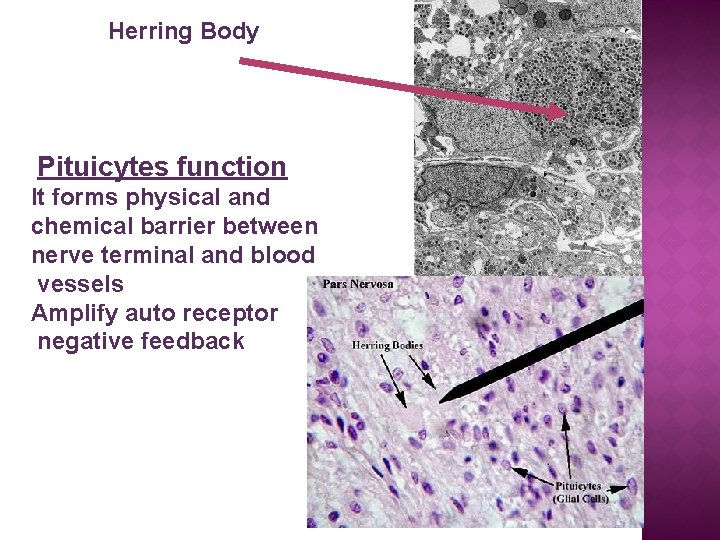 Herring Body

Pituicytes function

It forms physical and chemical barrier between nerve terminal and blood vessels

Amplify auto receptor negative feedback

Pars Nervosa

Herring Bodies

Pituicytes (Glial Cells)